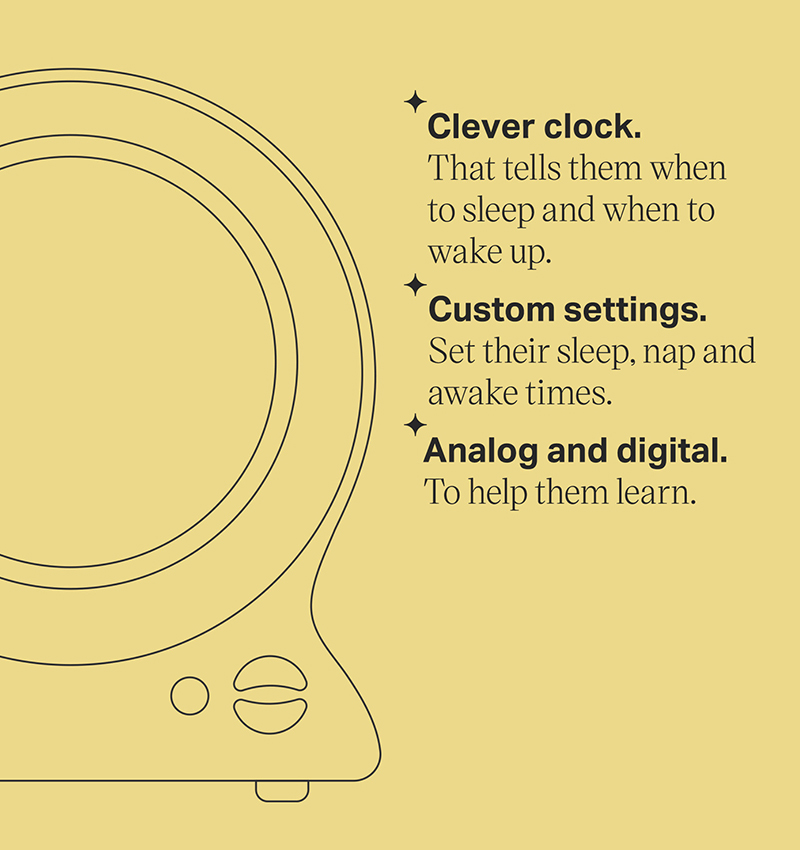 Clever clock.
That tells them when to sleep and when to wake up.

Custom settings.
Set their sleep, nap and awake times.

Analog and digital.
To help them learn.